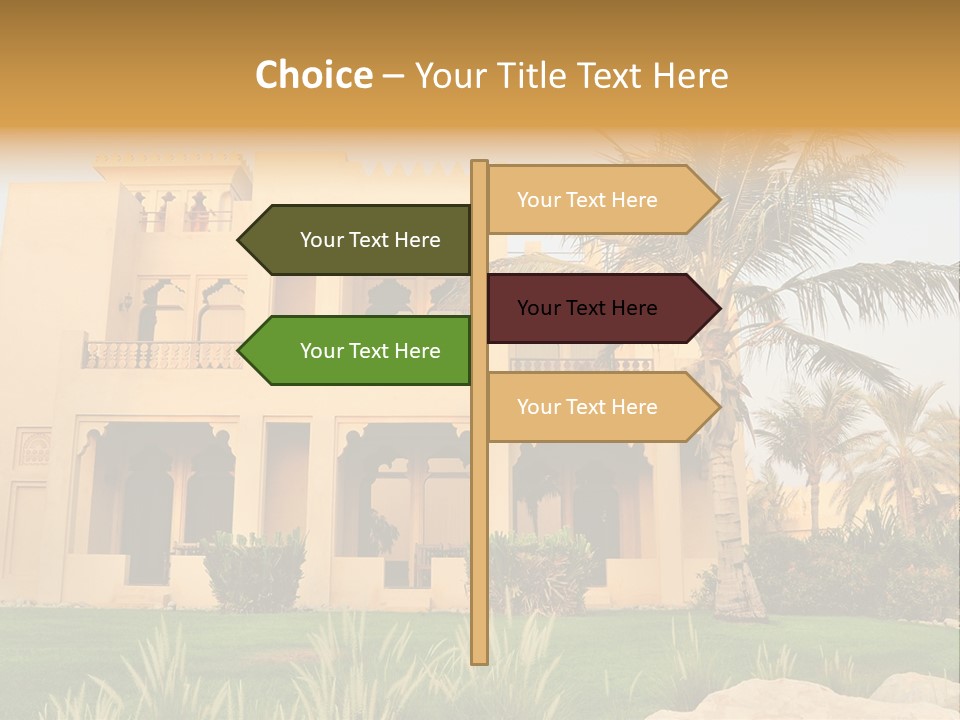 Choice – Your Title Text Here

Your Text Here

Your Text Here

Your Text Here

Your Text Here

Your Text Here